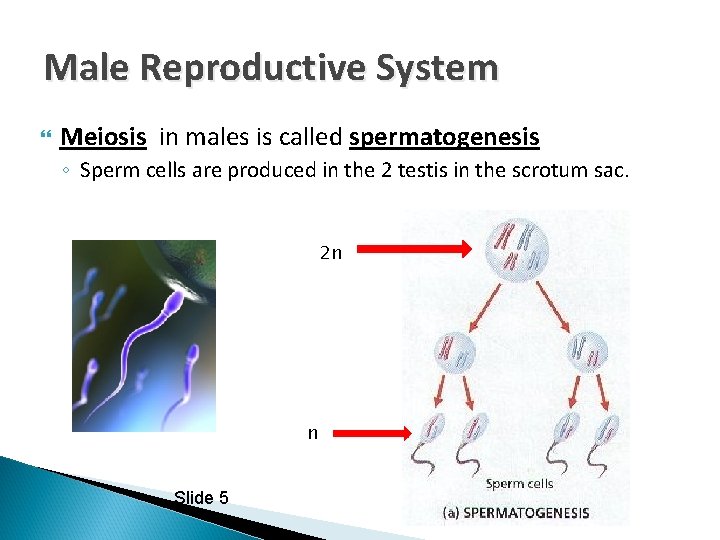 Male Reproductive System

Meiosis in males is called spermatogenesis

Sperm cells are produced in the 2 testis in the scrotum sac.

2n

n

Sperm cells

(a) SPERMATOGENESIS

Slide 5